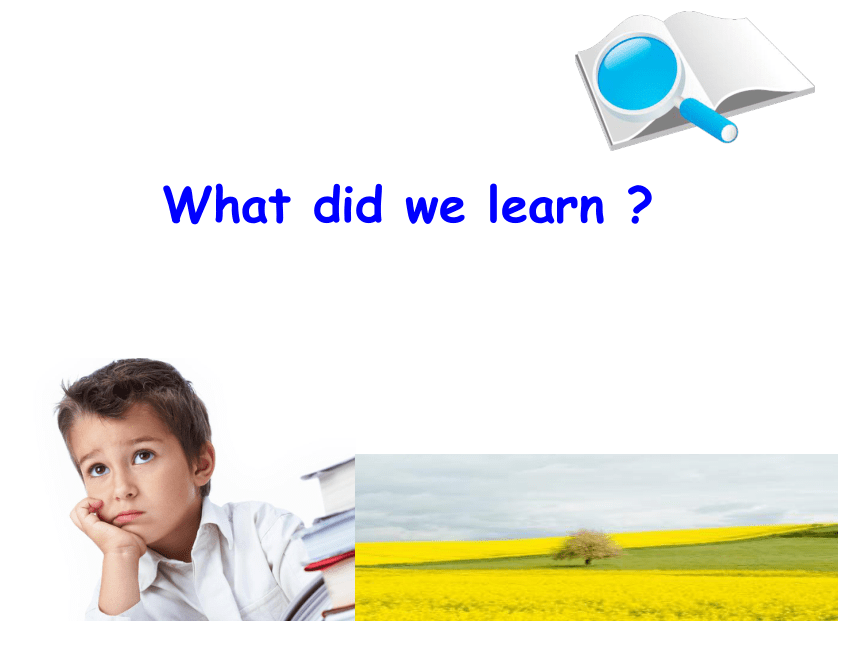 What did we learn ?